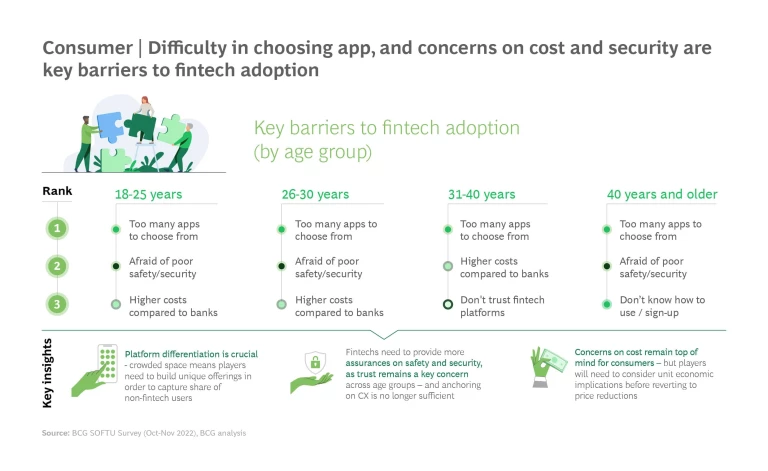 Consumer | Difficulty in choosing app, and concerns on cost and security are key barriers to fintech adoption

Key barriers to fintech adoption (by age group)

| Rank | 18-25 years | 26-30 years | 31-40 years | 40 years and older |
|---|---|---|---|---|
| 1 | Too many apps to choose from | Too many apps to choose from | Too many apps to choose from | Too many apps to choose from |
| 2 | Afraid of poor safety/security | Afraid of poor safety/security | Higher costs compared to banks | Afraid of poor safety/security |
| 3 | Higher costs compared to banks | Higher costs compared to banks | Don't trust fintech platforms | Don't know how to use / sign-up |

Key insights

Platform differentiation is crucial - crowded space means players need to build unique offerings in order to capture share of non-fintech users

Fintechs need to provide more assurances on safety and security, as trust remains a key concern across age groups – and anchoring on CX is no longer sufficient

Concerns on cost remain top of mind for consumers – but players will need to consider unit economic implications before reverting to price reductions

Source: BCG SOFTU Survey (Oct-Nov 2022), BCG analysis